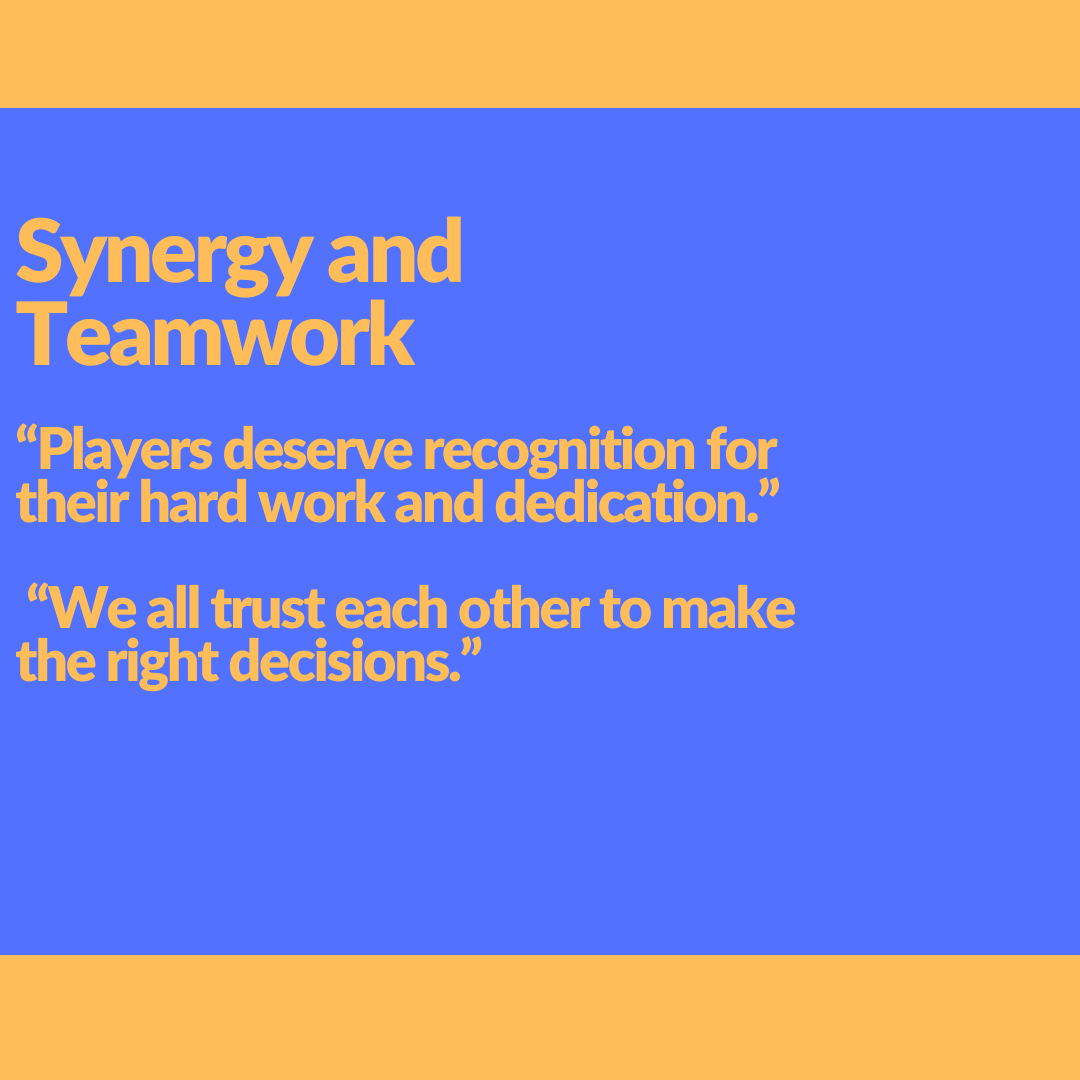 Synergy and Teamwork

“Players deserve recognition for their hard work and dedication.”

“We all trust each other to make the right decisions.”